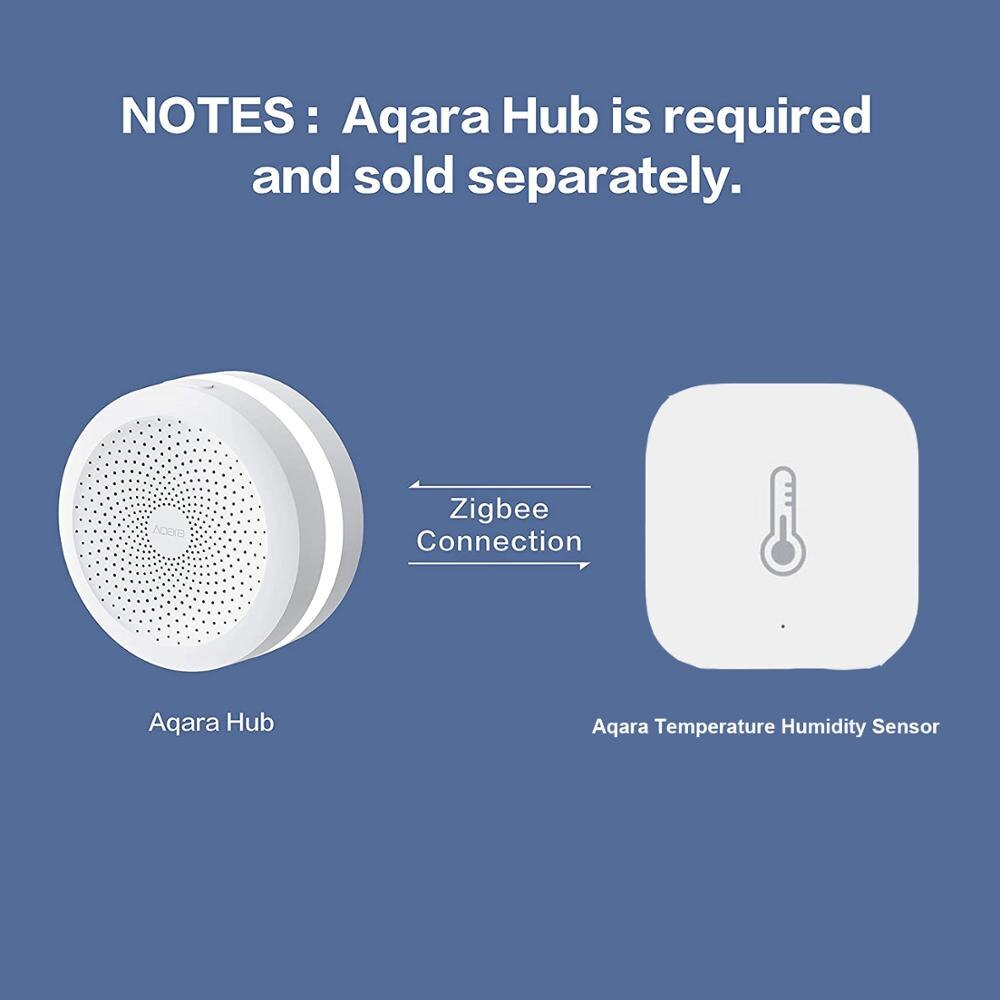 NOTES : Aqara Hub is required and sold separately.

Aqara

Zigbee Connection

Aqara Hub

Aqara Temperature Humidity Sensor